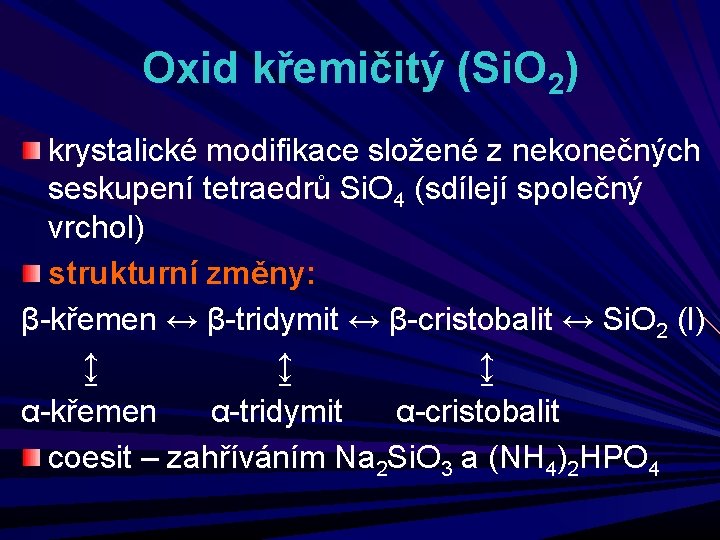 Oxid křemičitý ($SiO_2$)

krystalické modifikace složené z nekonečných seskupení tetraedrů $SiO_4$ (sdílejí společný vrchol)

strukturní změny:

β-křemen ↔ β-tridymit ↔ β-cristobalit ↔ $SiO_2$ (l)

↕ ↕ ↕

α-křemen α-tridymit α-cristobalit

coesit – zahříváním $Na_2SiO_3$ a $(NH_4)_2HPO_4$